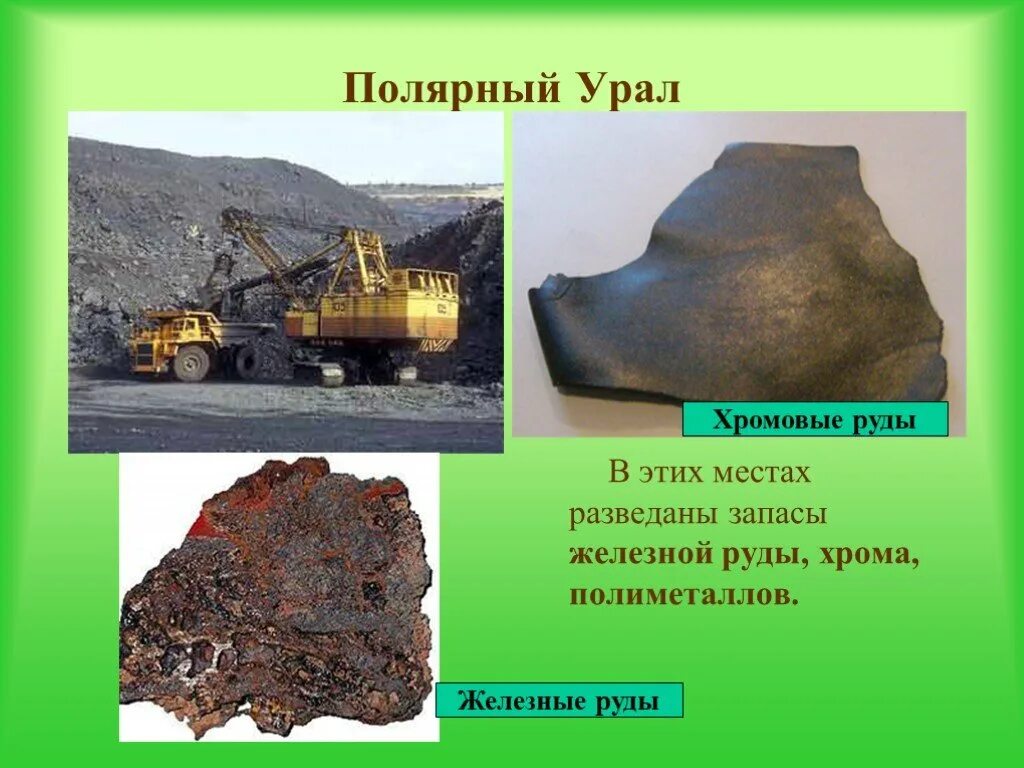 Полярный Урал

Хромовые руды

В этих местах разведаны запасы железной руды, хрома, полиметаллов.

Железные руды